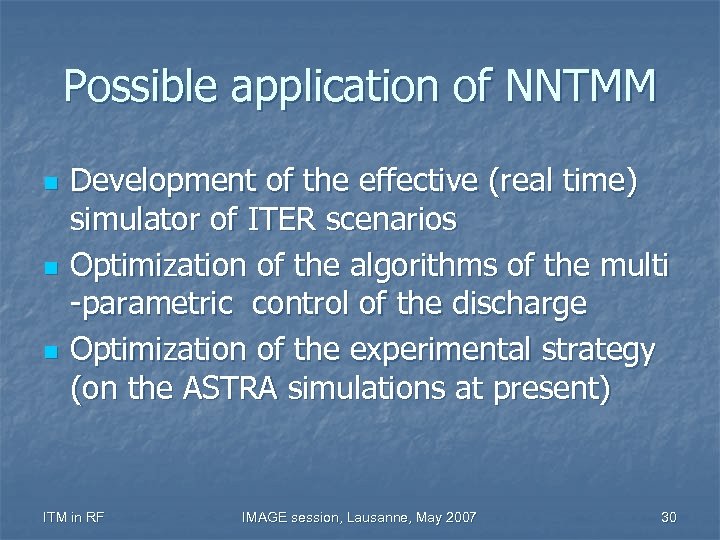 Possible application of NNTMM

- Development of the effective (real time) simulator of ITER scenarios
- Optimization of the algorithms of the multi -parametric control of the discharge
- Optimization of the experimental strategy (on the ASTRA simulations at present)

ITM in RF

IMAGE session, Lausanne, May 2007

30